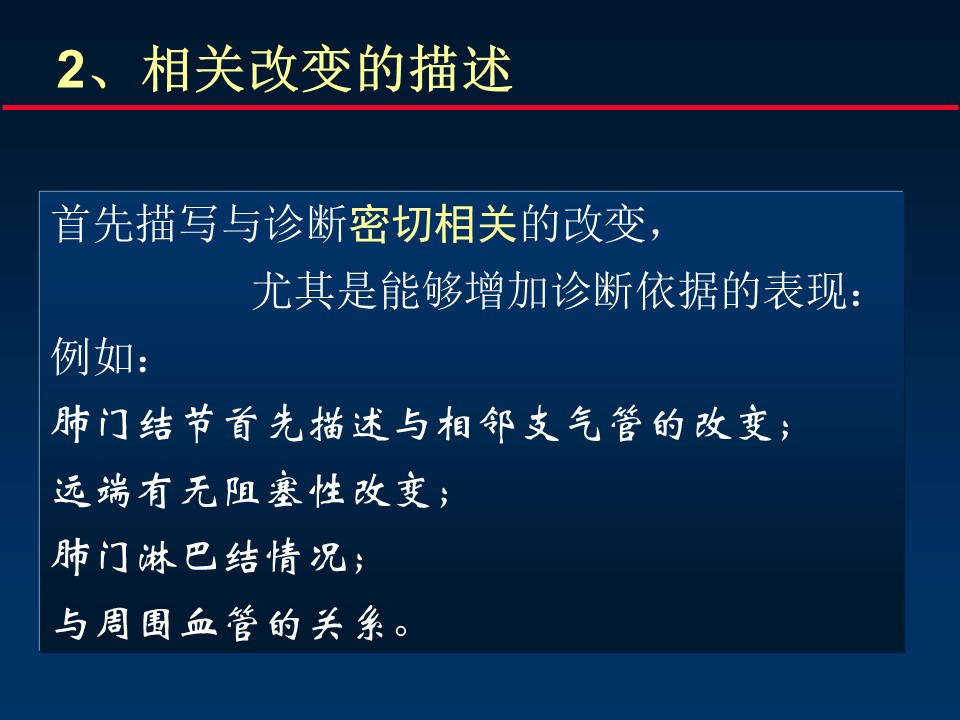 2、相关改变的描述

首先描写与诊断密切相关的改变，

尤其是能够增加诊断依据的表现：

例如：

肺门结节首先描述与相邻支气管的改变；

远端有无阻塞性改变；

肺门淋巴结情况；

与周围血管的关系。